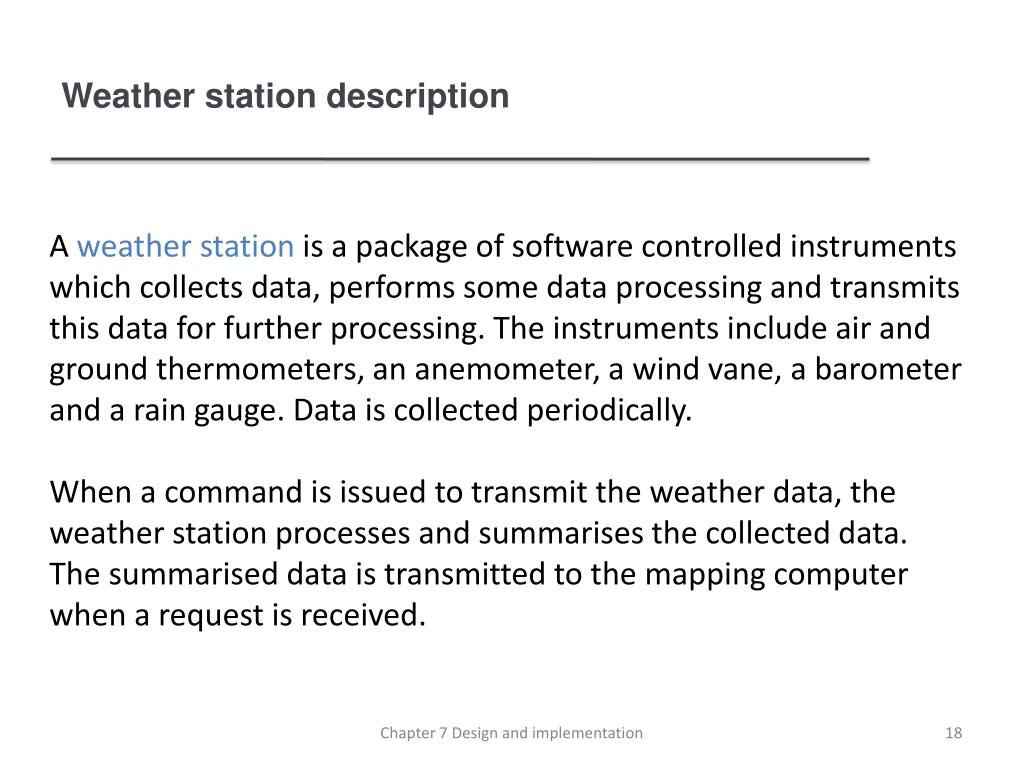 Weather station description

A weather station is a package of software controlled instruments which collects data, performs some data processing and transmits this data for further processing. The instruments include air and ground thermometers, an anemometer, a wind vane, a barometer and a rain gauge. Data is collected periodically.

When a command is issued to transmit the weather data, the weather station processes and summarises the collected data. The summarised data is transmitted to the mapping computer when a request is received.

Chapter 7 Design and implementation

18